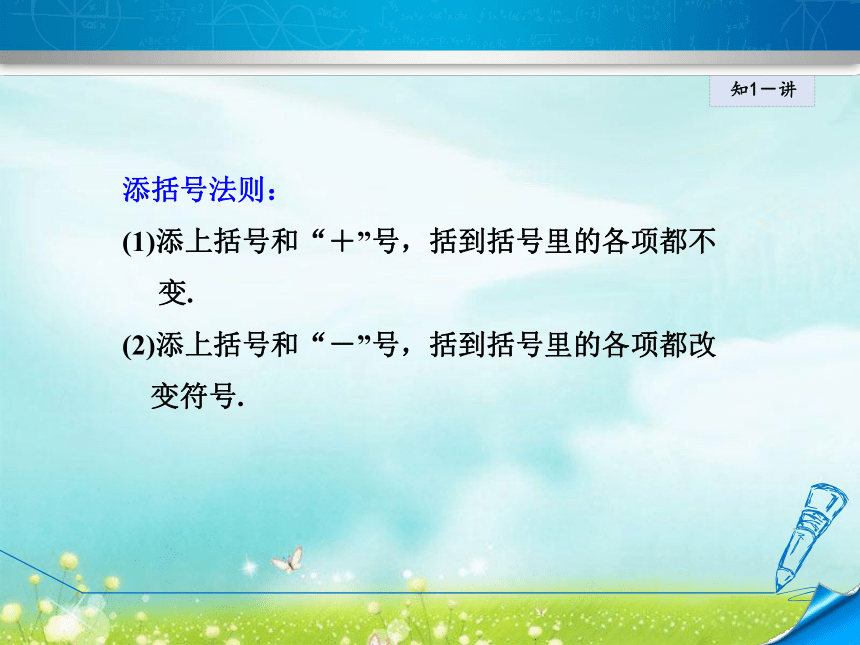 知1－讲

添括号法则：

(1)添上括号和“＋”号，括到括号里的各项都不变.

(2)添上括号和“－”号，括到括号里的各项都改变符号.